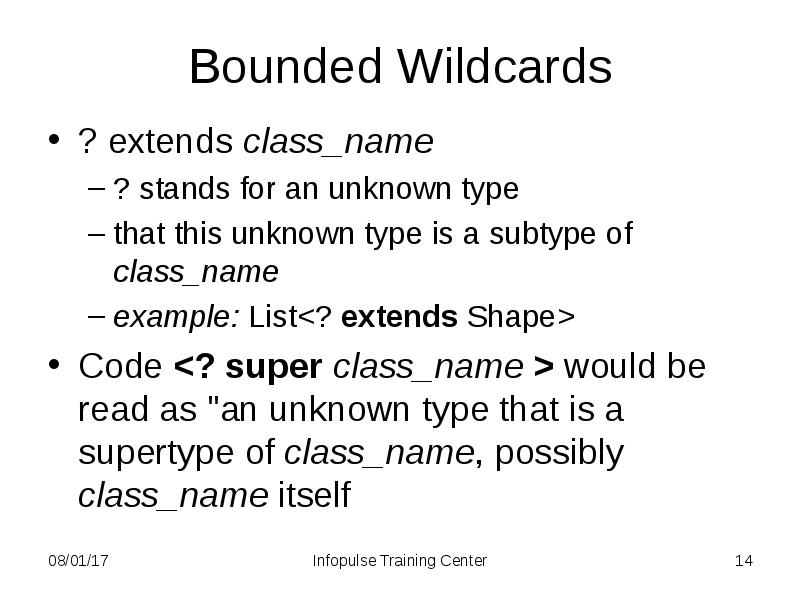 Bounded Wildcards

• ? extends class_name
– ? stands for an unknown type
– that this unknown type is a subtype of class_name
– example: List<? extends Shape>

• Code <? super class_name > would be read as "an unknown type that is a supertype of class_name, possibly class_name itself

08/01/17 Infopulse Training Center 14